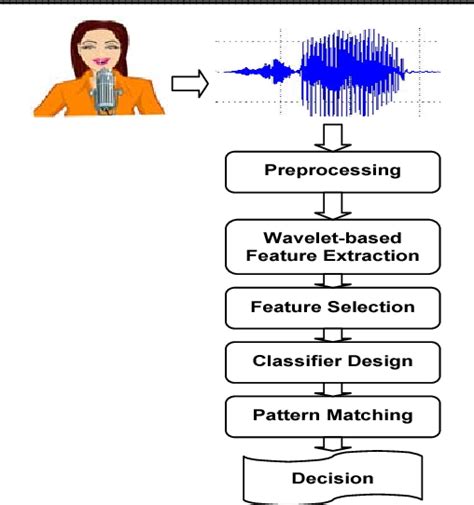 Preprocessing

Wavelet-based Feature Extraction

Feature Selection

Classifier Design

Pattern Matching

Decision